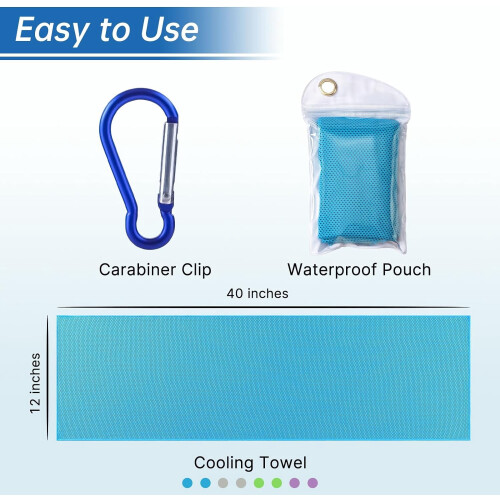 Easy to Use

Carabiner Clip

Waterproof Pouch

40 inches

12 inches

Cooling Towel